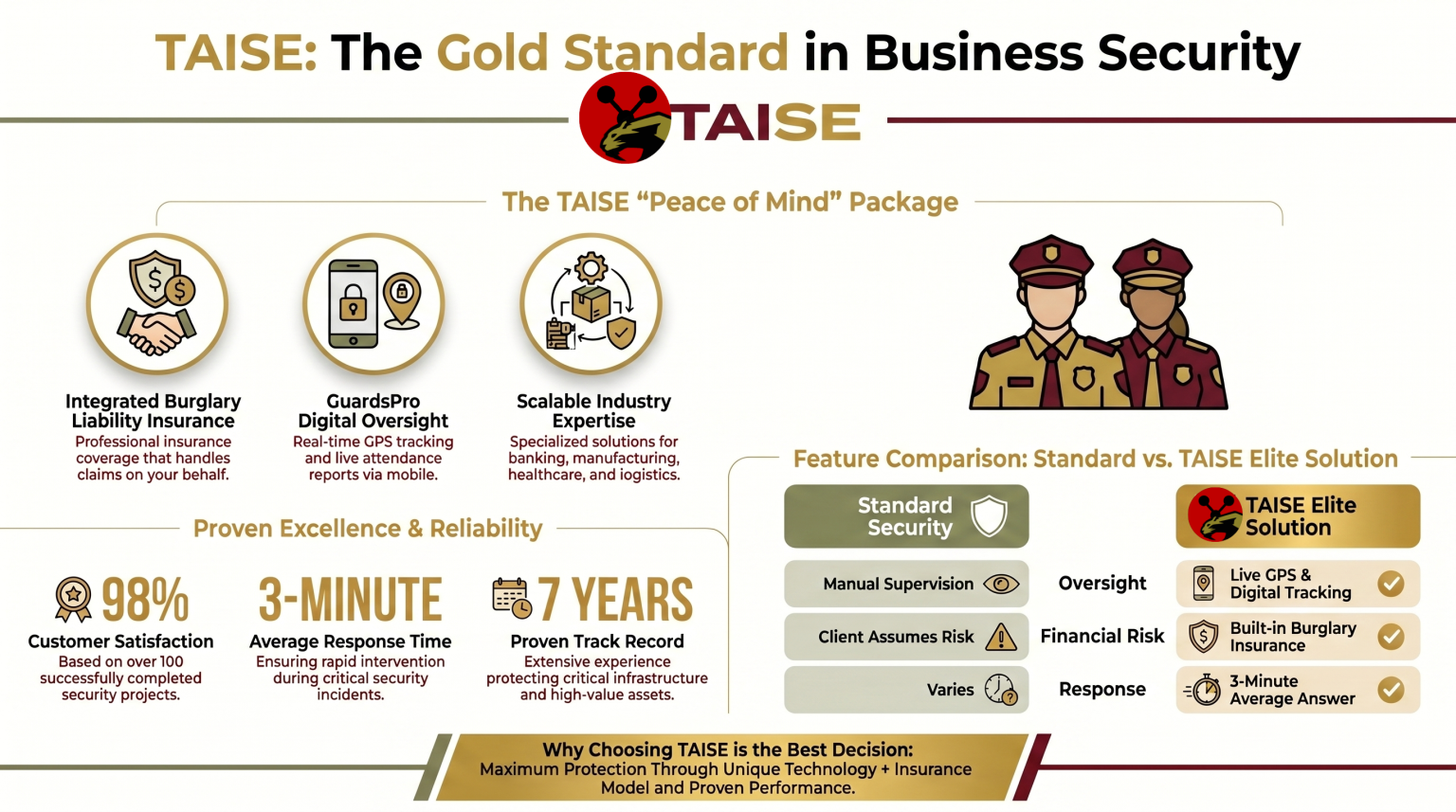 TAISE: The Gold Standard in Business Security

TAISE

The TAISE "Peace of Mind" Package

Integrated Burglary Liability Insurance
Professional insurance coverage that handles claims on your behalf.

GuardsPro Digital Oversight
Real-time GPS tracking and live attendance reports via mobile.

Scalable Industry Expertise
Specialized solutions for banking, manufacturing, healthcare, and iogistics.

Proven Excellence & Reliability

98%
Customer Satisfaction
Based on over 100 successfully completed security projects.

3-MINUTE
Average Response Time
Ensuring rapid intervention during critical security incidents.

7 YEARS
Proven Track Record
Extensive experience protecting critical infrastructure and high-value assets.

Feature Comparison: Standard vs. TAISE Elite Solution

| Standard Security | | TAISE Elite Solution |
|---|---|---|
| Manual Supervision | Oversight | Live GPS & Digital Tracking |
| Client Assumes Risk | Financial Risk | Built-in Burglary Insurance |
| Varies | Response | 3-Minute Average Answer |

Why Choosing TAISE is the Best Decision:
Maximum Protection Through Unique Technology + Insurance Model and Proven Performance.